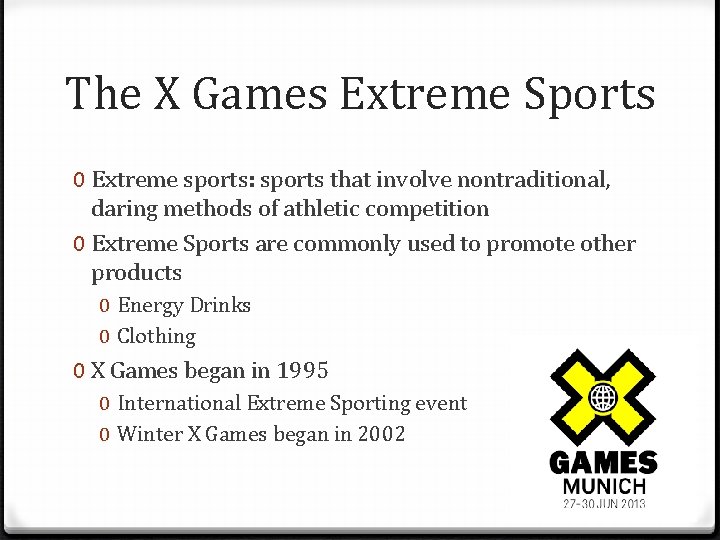 The X Games Extreme Sports

0 Extreme sports: sports that involve nontraditional, daring methods of athletic competition
0 Extreme Sports are commonly used to promote other products
0 Energy Drinks
0 Clothing
0 X Games began in 1995
0 International Extreme Sporting event
0 Winter X Games began in 2002

GAMES
MUNICH
27-30 JUN 2013